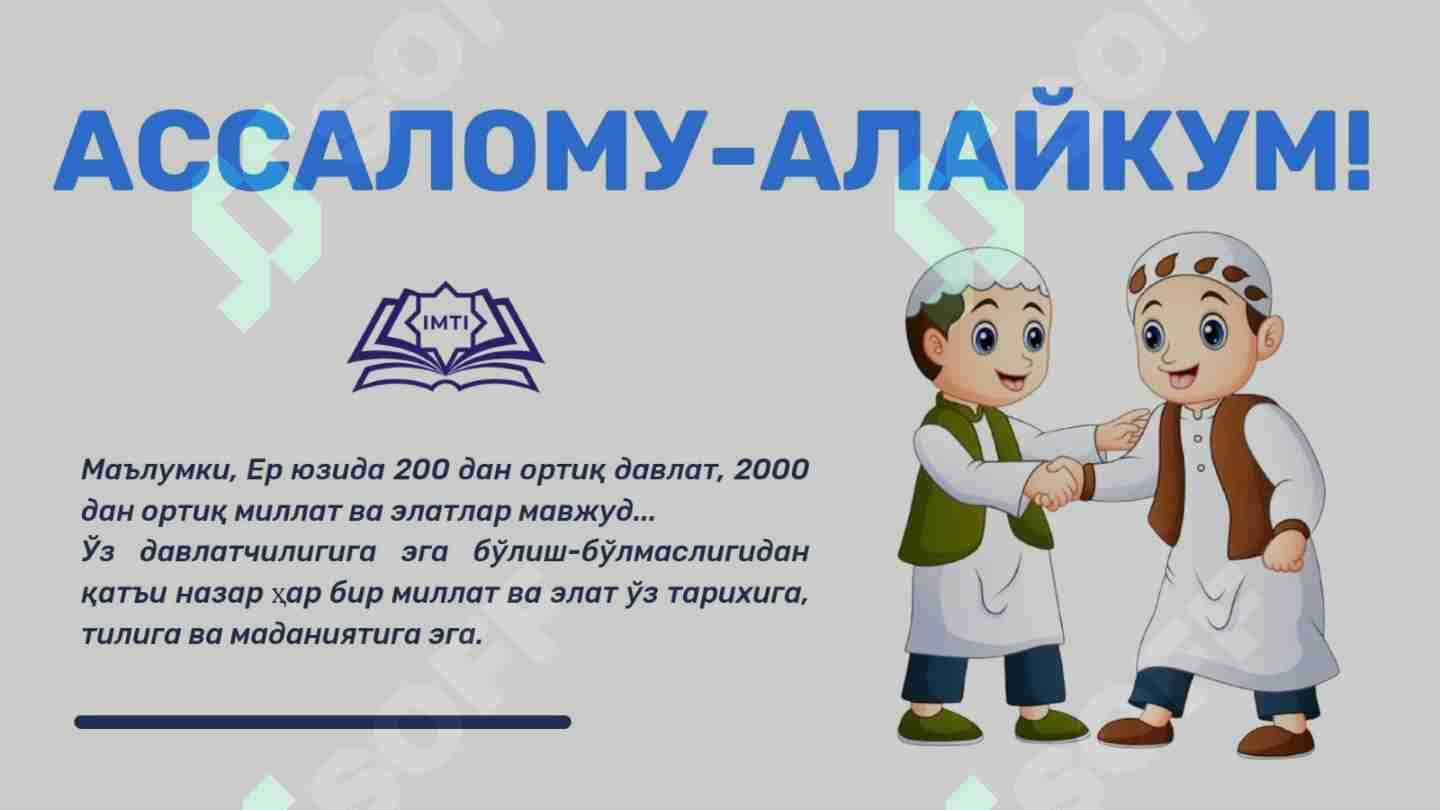 АССАЛОМУ-АЛАЙКУМ!

IMTI

Маълумки, Ер юзида 200 дан ортиқ давлат, 2000 дан ортиқ миллат ва элатлар мавжуд...
Ўз давлатчилигига эга бўлиш-бўлмаслигидан қатъи назар ҳар бир миллат ва элат ўз тарихига, тилига ва маданиятига эга.